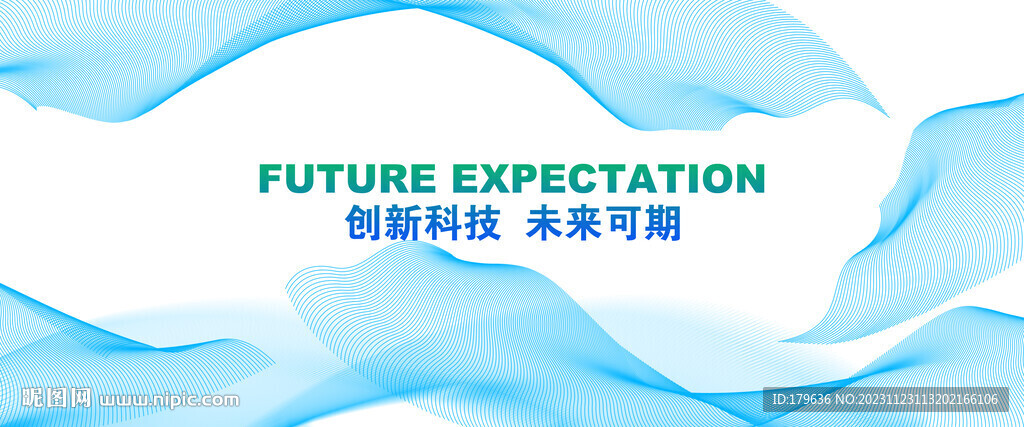 FUTURE EXPECTATION
创新科技 未来可期

昵图网 www.nipic.com

ID:179636 NO:20231123113202166106